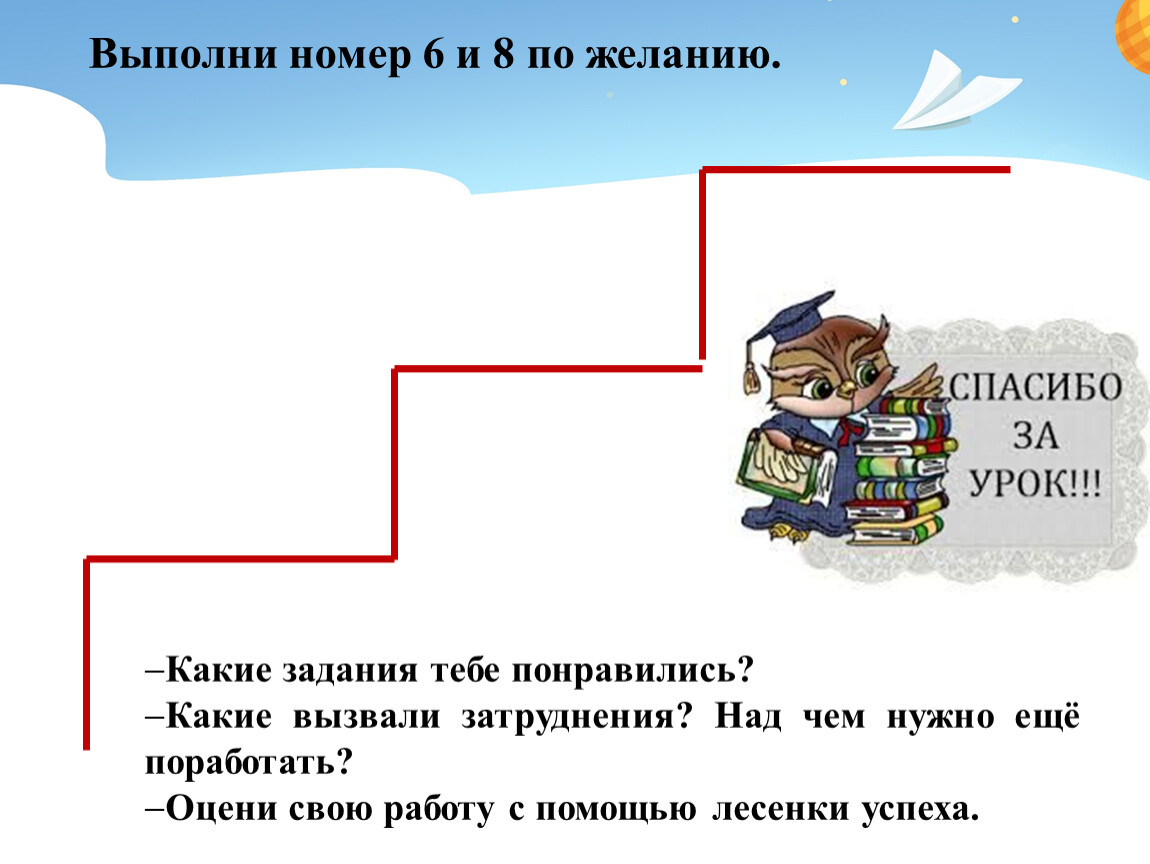 Выполни номер 6 и 8 по желанию.

СПАСИБО ЗА УРОК!!!

–Какие задания тебе понравились?
–Какие вызвали затруднения? Над чем нужно ещё поработать?
–Оцени свою работу с помощью лесенки успеха.